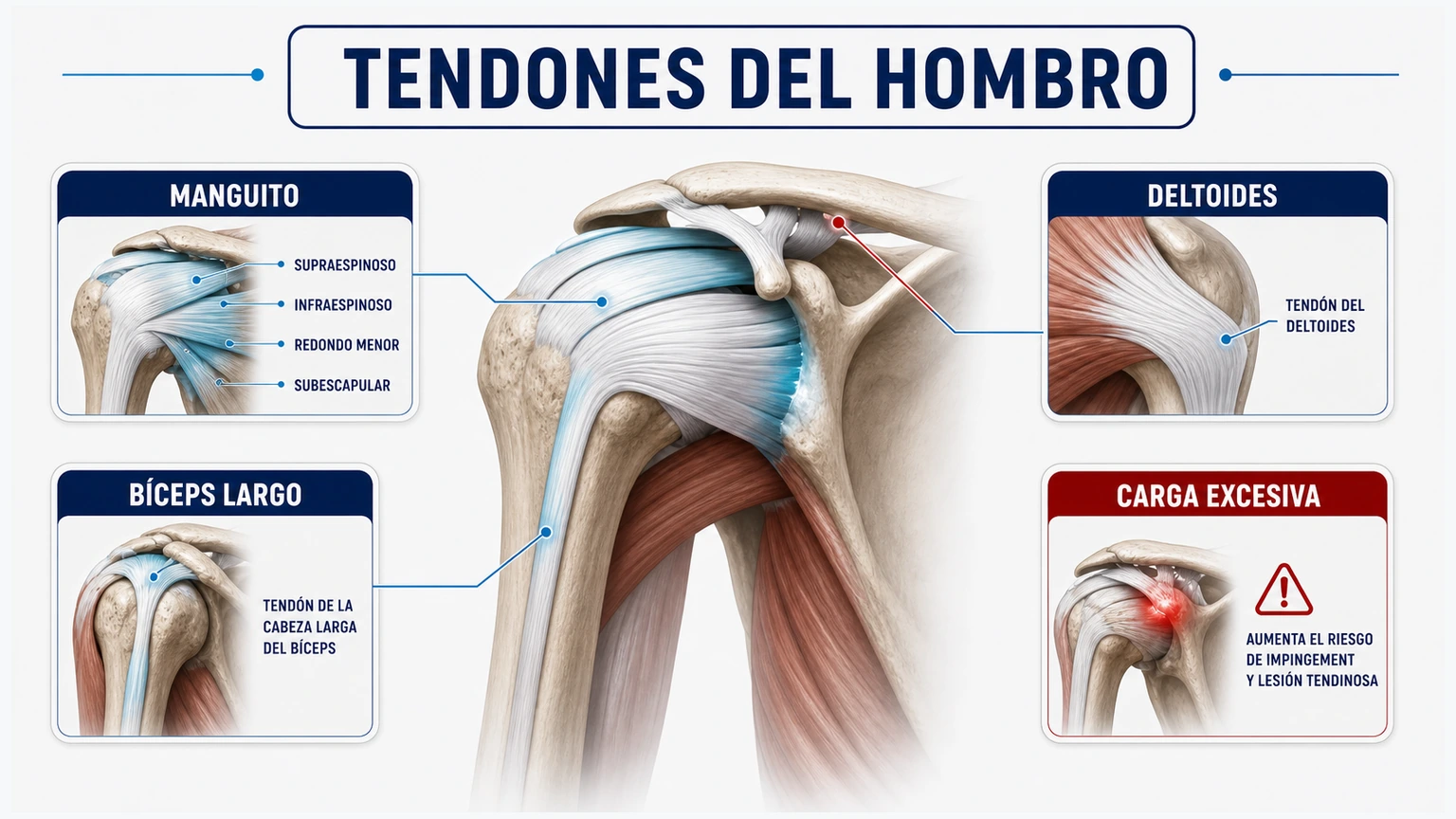 TENDONES DEL HOMBRO

MANGUITO

SUPRAESPINOSO
INFRAESPINOSO
REDONDO MENOR
SUBESCAPULAR

BÍCEPS LARGO

TENDÓN DE LA CABEZA LARGA DEL BÍCEPS

DELTOIDES

TENDÓN DEL DELTOIDES

CARGA EXCESIVA

AUMENTA EL RIESGO DE IMPINGEMENT Y LESIÓN TENDINOSA